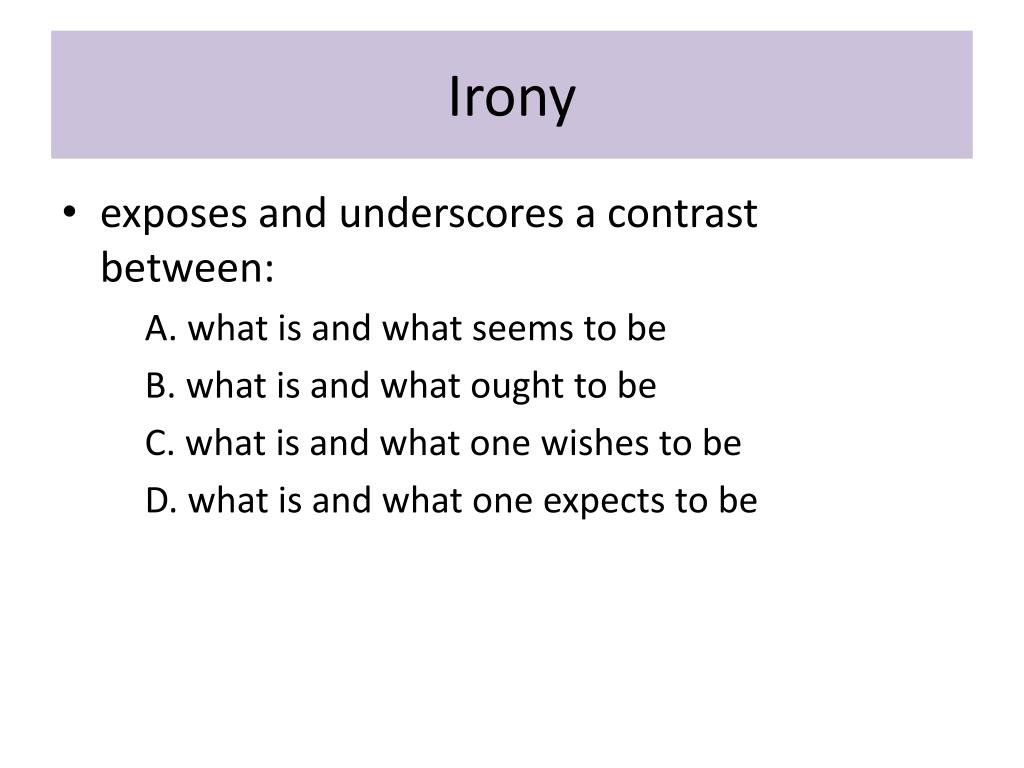 Irony

• exposes and underscores a contrast between:

A. what is and what seems to be

B. what is and what ought to be

C. what is and what one wishes to be

D. what is and what one expects to be